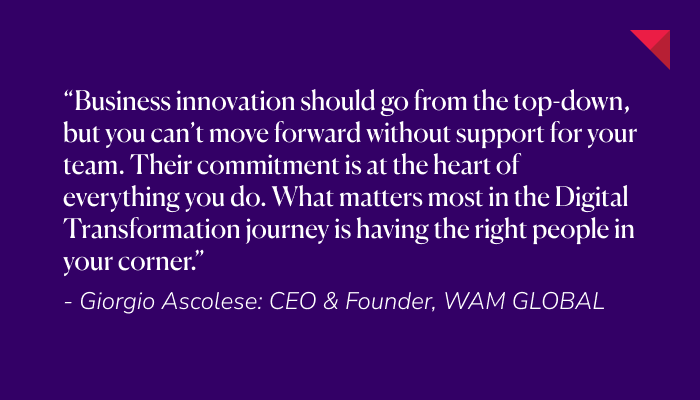 “Business innovation should go from the top-down, but you can’t move forward without support for your team. Their commitment is at the heart of everything you do. What matters most in the Digital Transformation journey is having the right people in your corner.”

- Giorgio Ascolese: CEO & Founder, WAM GLOBAL